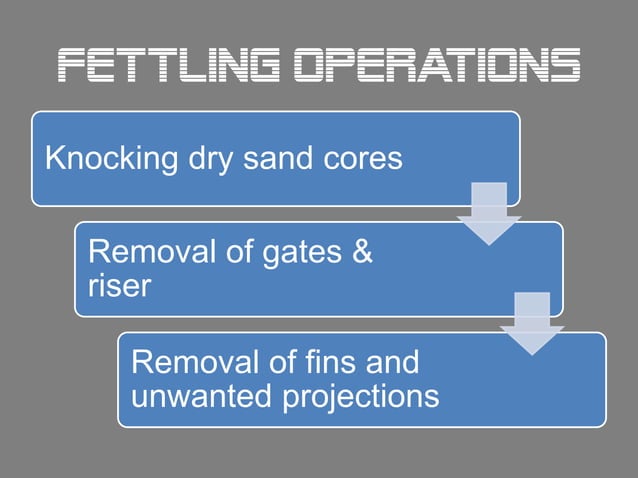 FETTLING OPERATIONS

Knocking dry sand cores

Removal of gates & riser

Removal of fins and unwanted projections